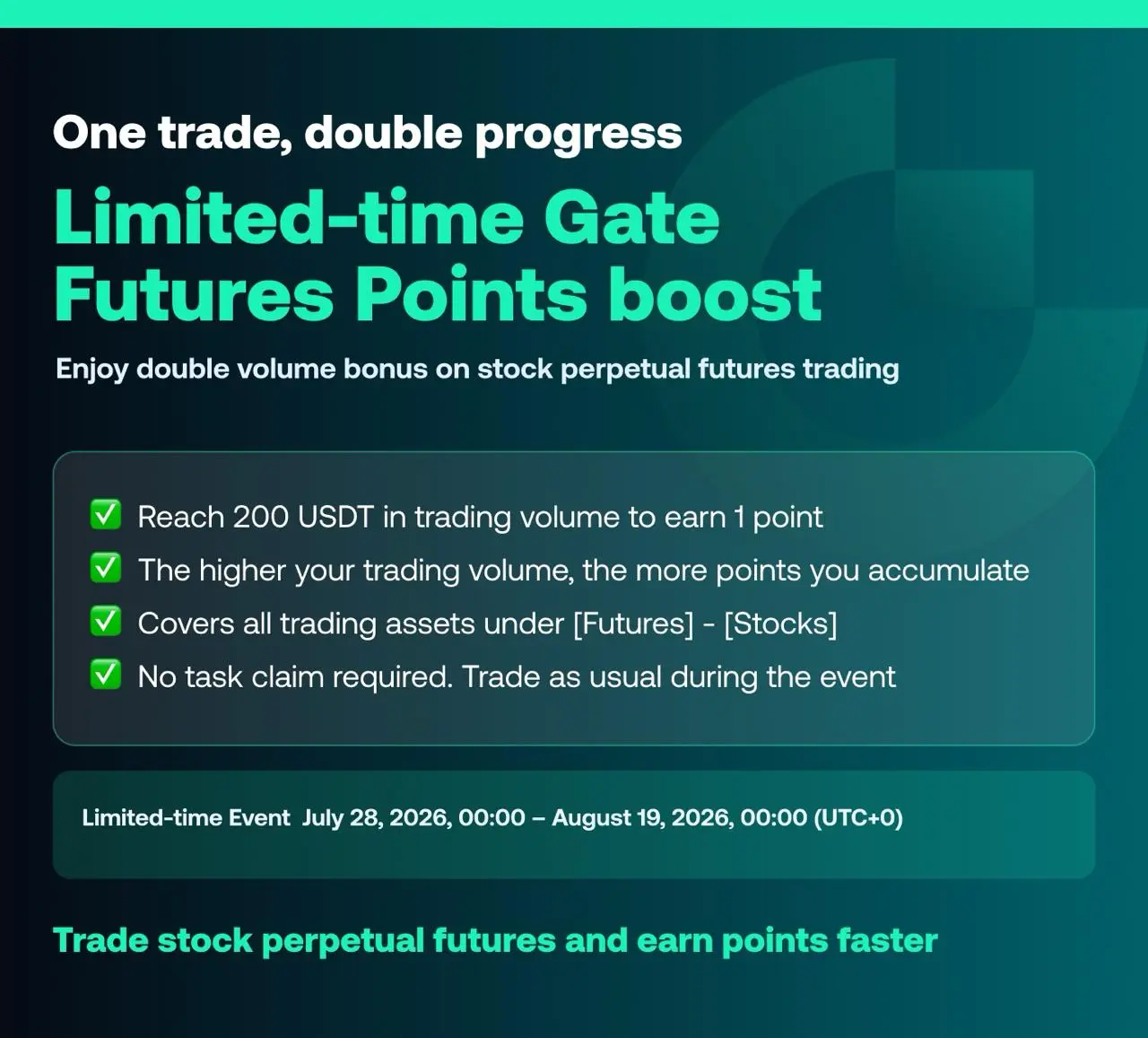 One trade, double progress

Limited-time Gate Futures Points boost

Enjoy double volume bonus on stock perpetual futures trading

✅ Reach 200 USDT in trading volume to earn 1 point
✅ The higher your trading volume, the more points you accumulate
✅ Covers all trading assets under [Futures] - [Stocks]
✅ No task claim required. Trade as usual during the event

Limited-time Event July 28, 2026, 00:00 – August 19, 2026, 00:00 (UTC+0)

Trade stock perpetual futures and earn points faster